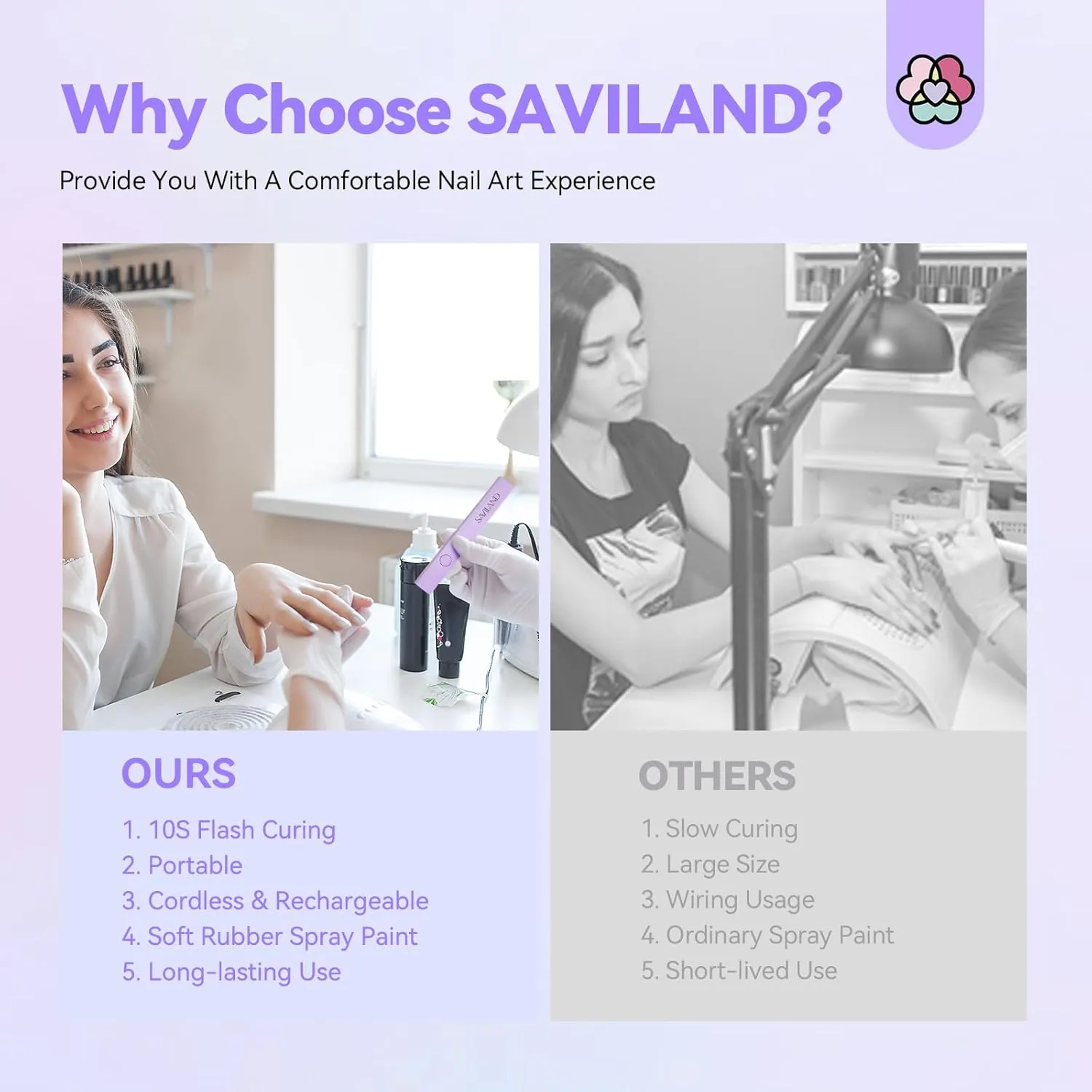 Why Choose SAVILAND?

Provide You With A Comfortable Nail Art Experience

SAVILAND

OURS

1. 10S Flash Curing
2. Portable
3. Cordless & Rechargeable
4. Soft Rubber Spray Paint
5. Long-lasting Use

OTHERS

1. Slow Curing
2. Large Size
3. Wiring Usage
4. Ordinary Spray Paint
5. Short-lived Use